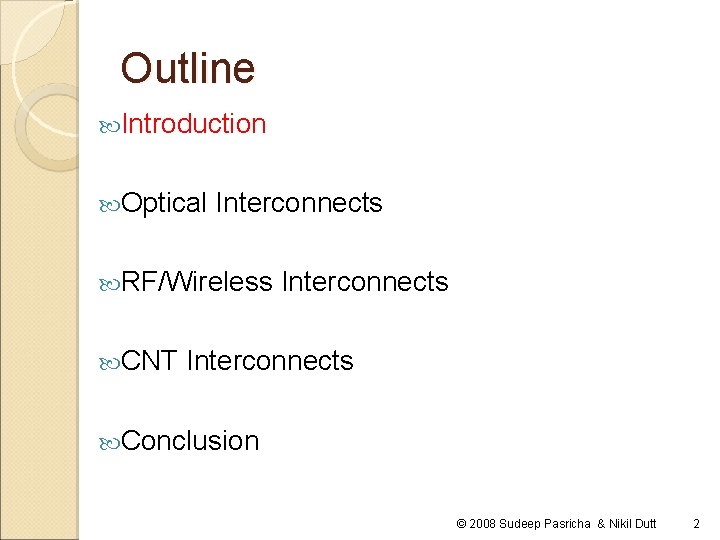 Outline

Introduction

Optical Interconnects

RF/Wireless Interconnects

CNT Interconnects

Conclusion

© 2008 Sudeep Pasricha & Nikil Dutt 2